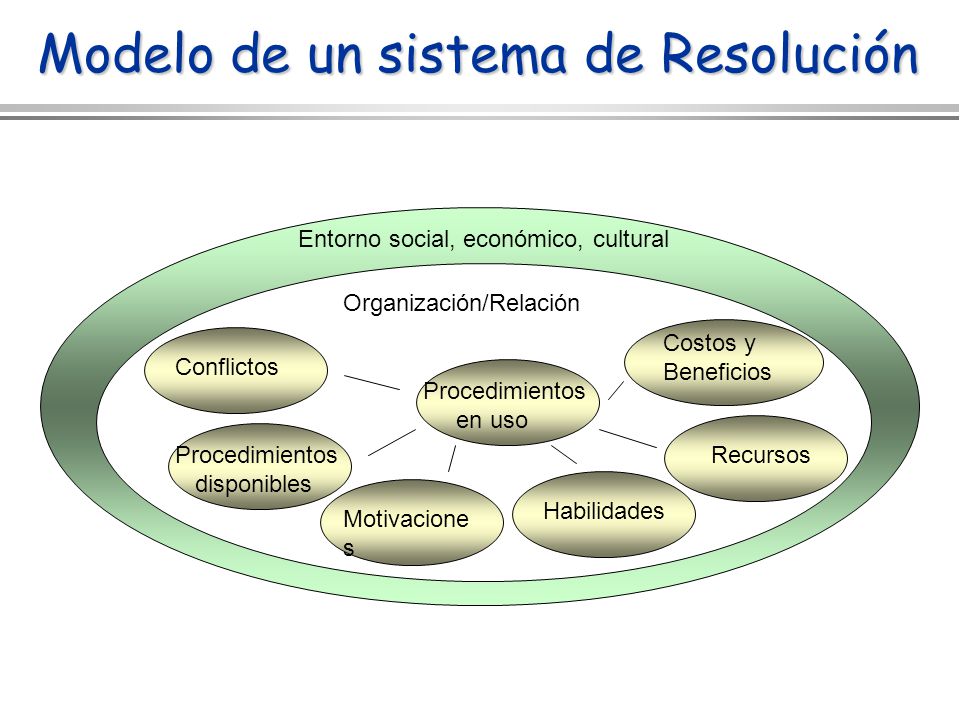 Modelo de un sistema de Resolución

Entorno social, económico, cultural

Organización/Relación

Conflictos

Costos y Beneficios

Procedimientos en uso

Procedimientos disponibles

Recursos

Motivacione s

Habilidades